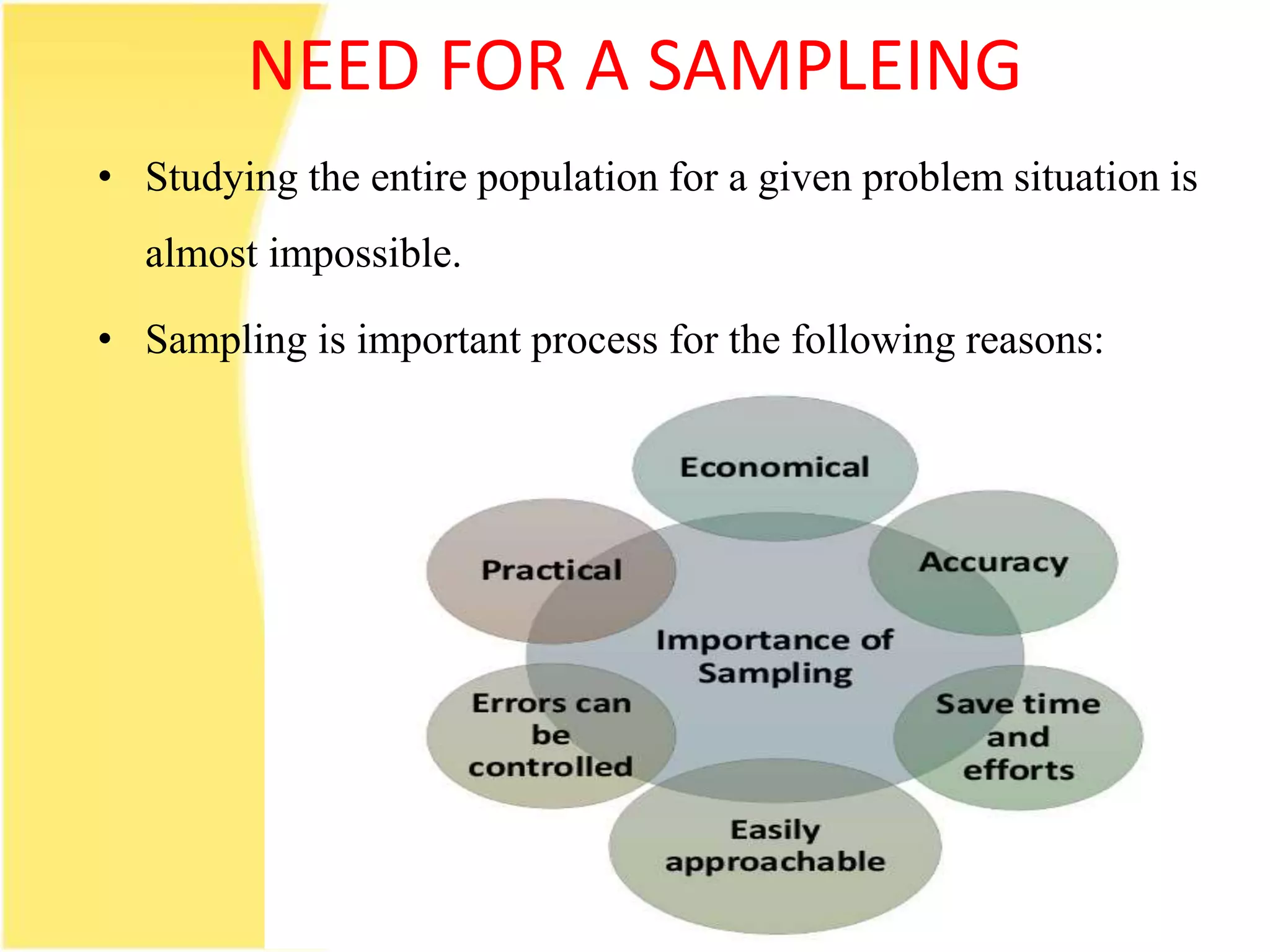 NEED FOR A SAMPLEING

• Studying the entire population for a given problem situation is almost impossible.

• Sampling is important process for the following reasons:

Economical

Practical

Accuracy

Importance of Sampling

Errors can be controlled

Save time and efforts

Easily approachable